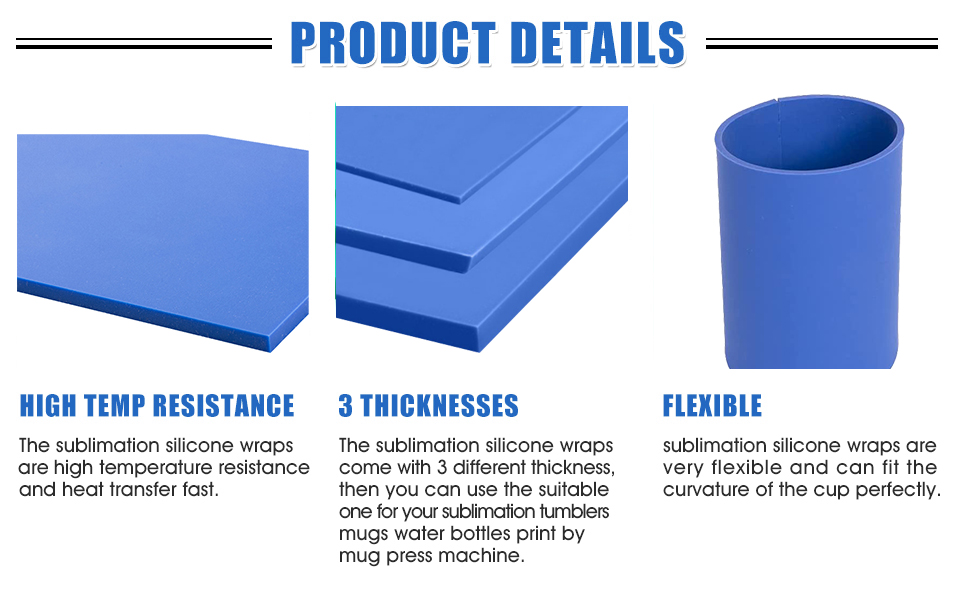 PRODUCT DETAILS

HIGH TEMP RESISTANCE

The sublimation silicone wraps are high temperature resistance and heat transfer fast.

3 THICKNESSES

The sublimation silicone wraps come with 3 different thickness, then you can use the suitable one for your sublimation tumblers mugs water bottles print by mug press machine.

FLEXIBLE

sublimation silicone wraps are very flexible and can fit the curvature of the cup perfectly.